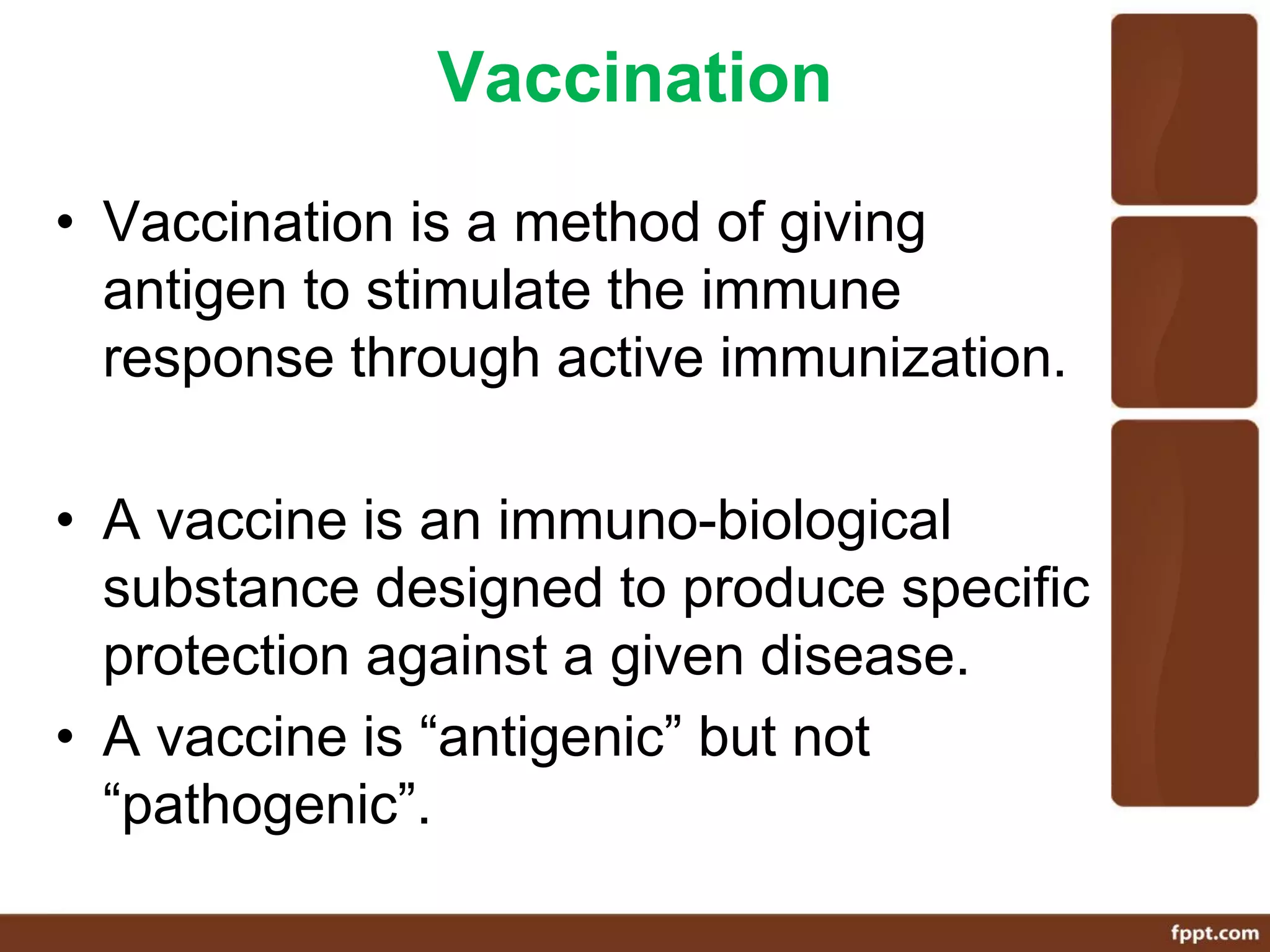 Vaccination

• Vaccination is a method of giving antigen to stimulate the immune response through active immunization.

• A vaccine is an immuno-biological substance designed to produce specific protection against a given disease.
• A vaccine is “antigenic” but not “pathogenic”.

fppt.com